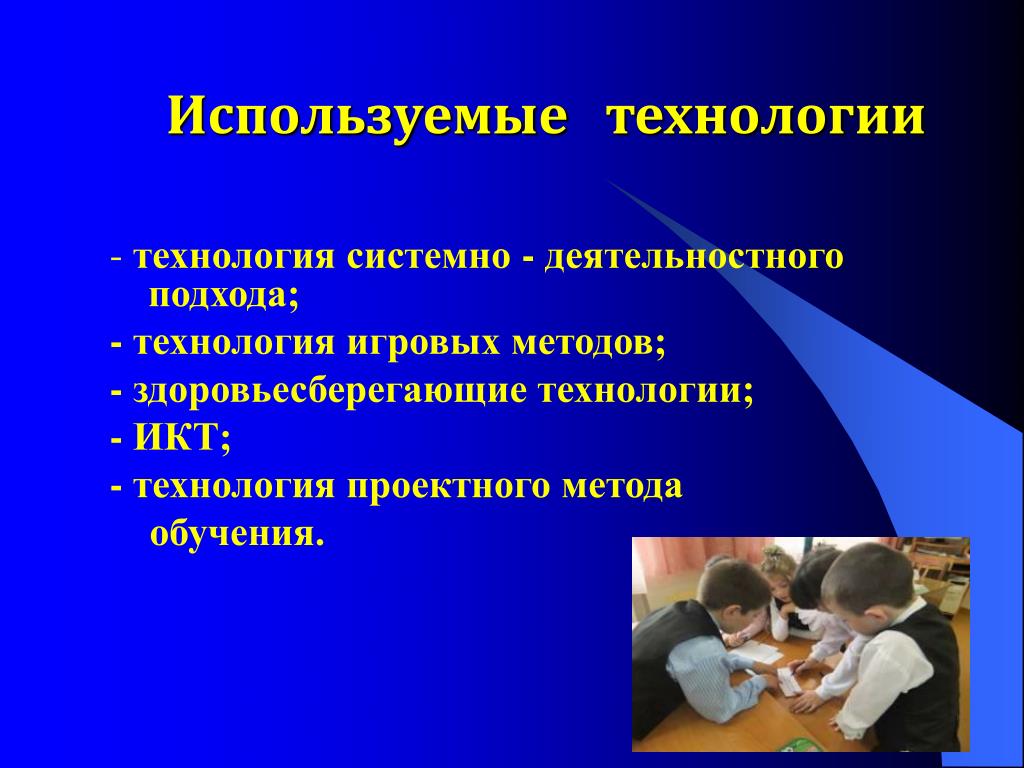 Используемые технологии

- технология системно - деятельностного подхода;

- технология игровых методов;

- здоровьесберегающие технологии;

- ИКТ;

- технология проектного метода обучения.